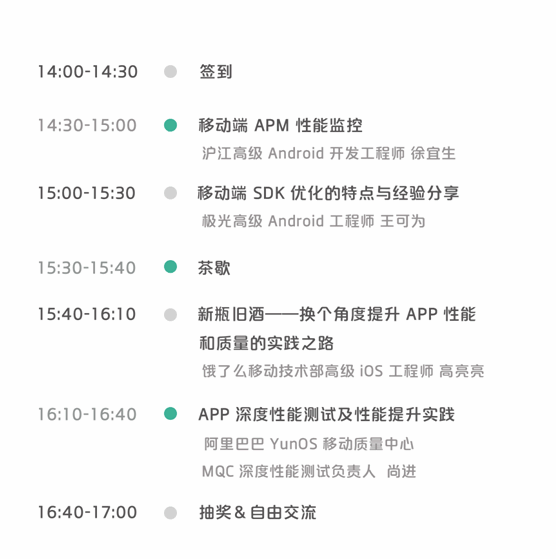 14:00-14:30 签到

14:30-15:00 移动端 APM 性能监控
沪江高级 Android 开发工程师 徐宜生

15:00-15:30 移动端 SDK 优化的特点与经验分享
极光高级 Android 工程师 王可为

15:30-15:40 茶歇

15:40-16:10 新瓶旧酒——换个角度提升 APP 性能和质量的实践之路
饿了么移动技术部高级 iOS 工程师 高亮亮

16:10-16:40 APP 深度性能测试及性能提升实践
阿里巴巴 YunOS 移动质量中心
MQC 深度性能测试负责人 尚进

16:40-17:00 抽奖 & 自由交流